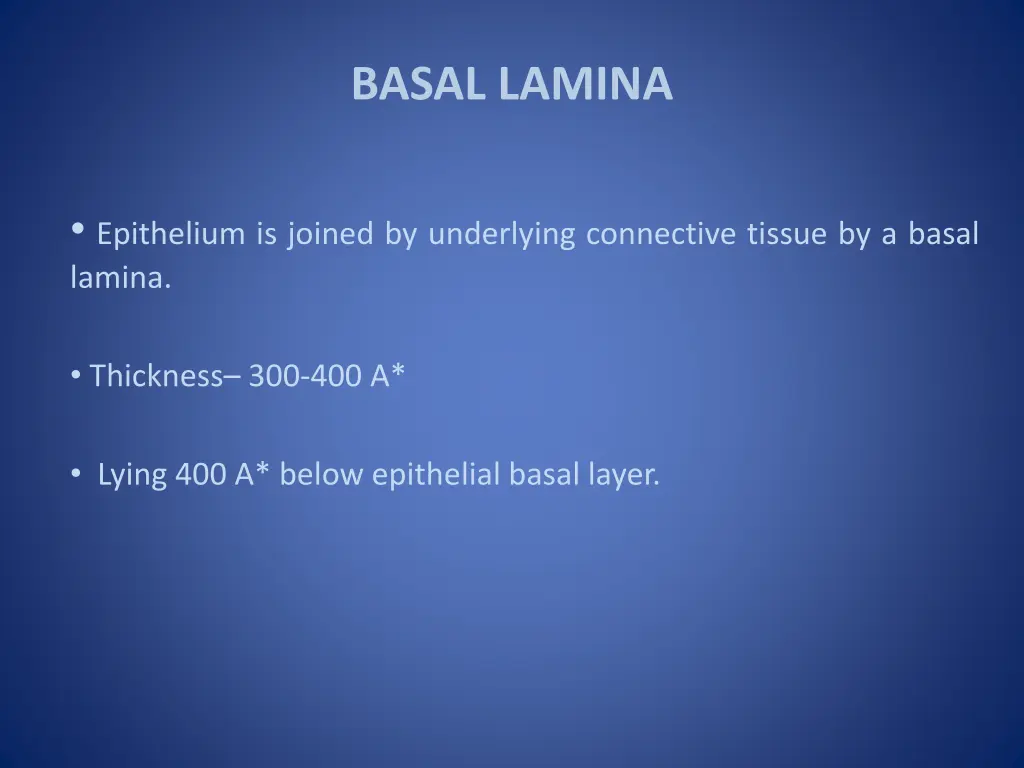 BASAL LAMINA

• Epithelium is joined by underlying connective tissue by a basal lamina.

• Thickness– 300-400 A*

• Lying 400 A* below epithelial basal layer.